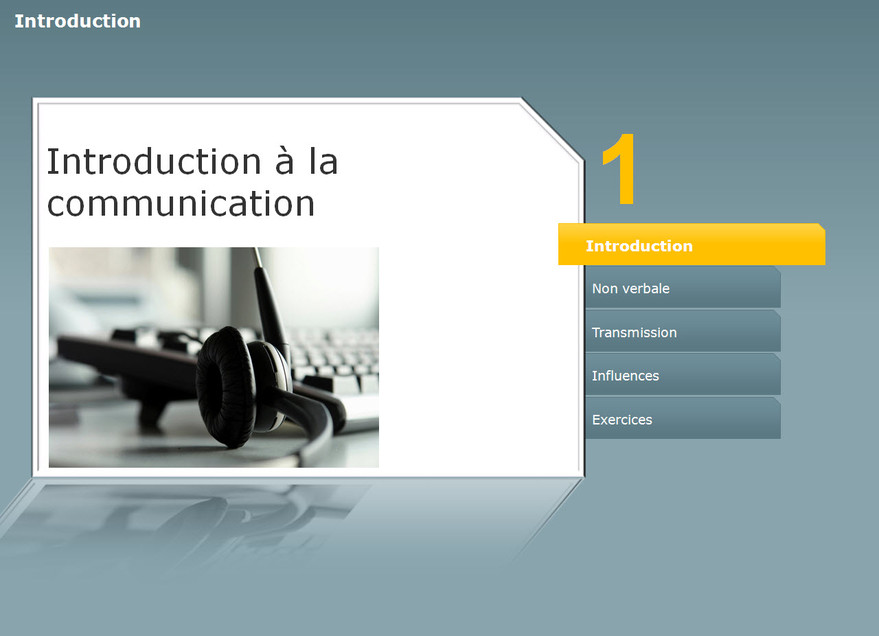 Introduction

Introduction à la communication

1

Introduction

Non verbale

Transmission

Influences

Exercices